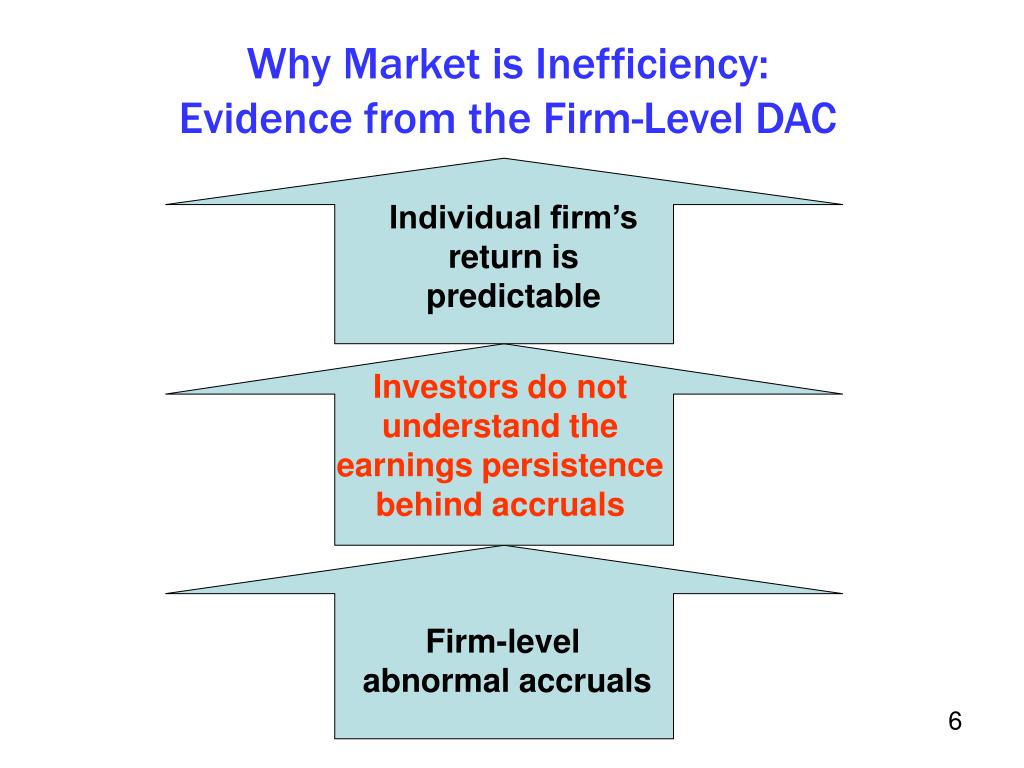 Why Market is Inefficiency:
Evidence from the Firm-Level DAC

Individual firm's return is predictable

Investors do not understand the earnings persistence behind accruals

Firm-level abnormal accruals

6